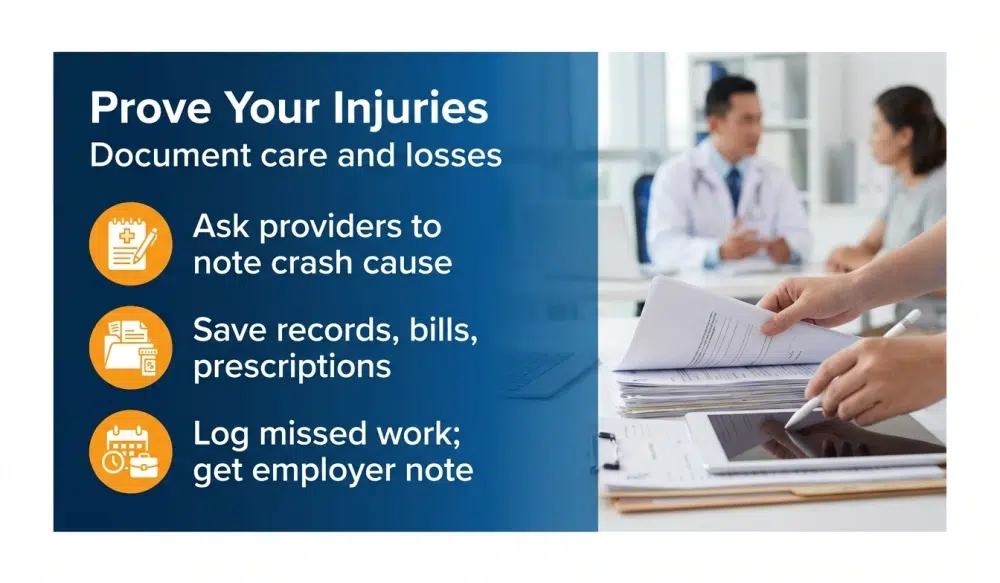 Prove Your Injuries
Document care and losses

Ask providers to note crash cause

Save records, bills, prescriptions

Log missed work; get employer note